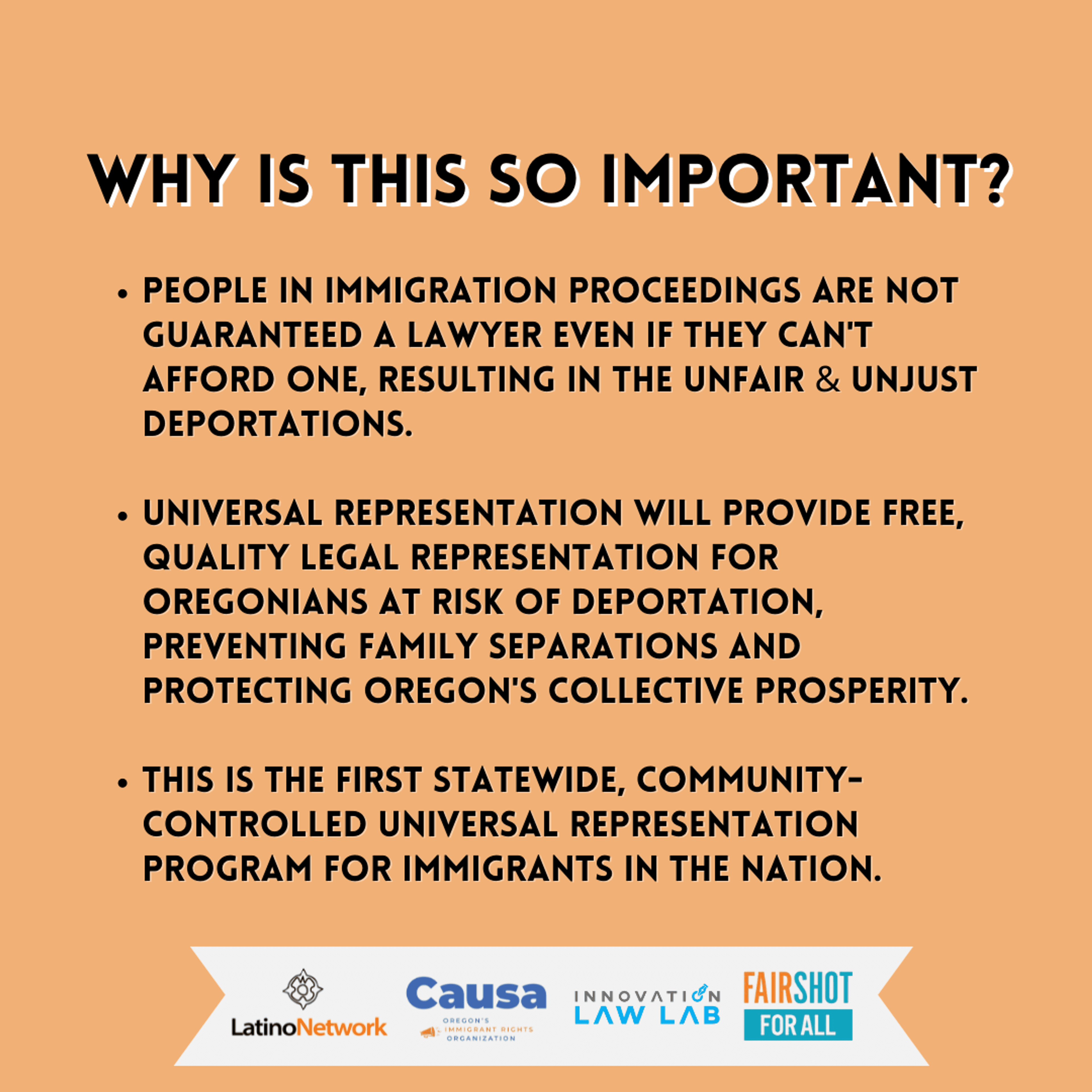 WHY IS THIS SO IMPORTANT?

• PEOPLE IN IMMIGRATION PROCEEDINGS ARE NOT GUARANTEED A LAWYER EVEN IF THEY CAN'T AFFORD ONE, RESULTING IN THE UNFAIR & UNJUST DEPORTATIONS.

• UNIVERSAL REPRESENTATION WILL PROVIDE FREE, QUALITY LEGAL REPRESENTATION FOR OREGONIANS AT RISK OF DEPORTATION, PREVENTING FAMILY SEPARATIONS AND PROTECTING OREGON'S COLLECTIVE PROSPERITY.

• THIS IS THE FIRST STATEWIDE, COMMUNITY-CONTROLLED UNIVERSAL REPRESENTATION PROGRAM FOR IMMIGRANTS IN THE NATION.

LatinoNetwork

Causa
OREGON'S IMMIGRANT RIGHTS ORGANIZATION

INNOVATION LAW LAB

FAIRSHOT FOR ALL